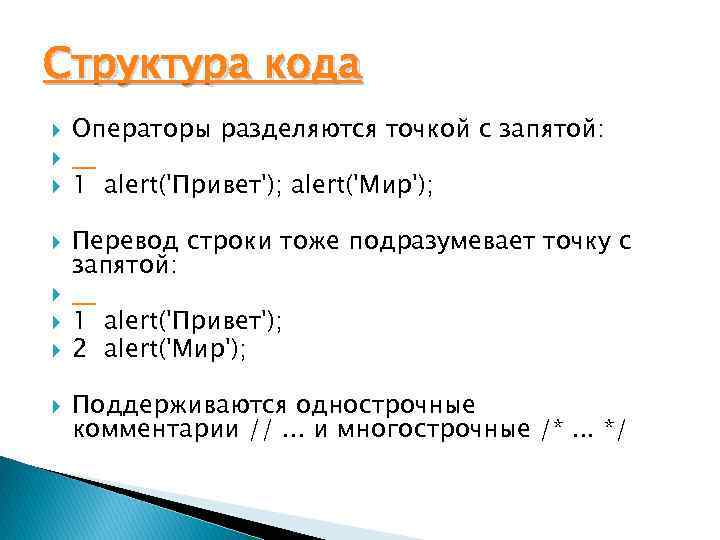 Структура кода

Операторы разделяются точкой с запятой:

__

1 alert('Привет'); alert('Мир');

Перевод строки тоже подразумевает точку с запятой:

__

1 alert('Привет');

2 alert('Мир');

Поддерживаются однострочные комментарии // ... и многострочные /* ... */